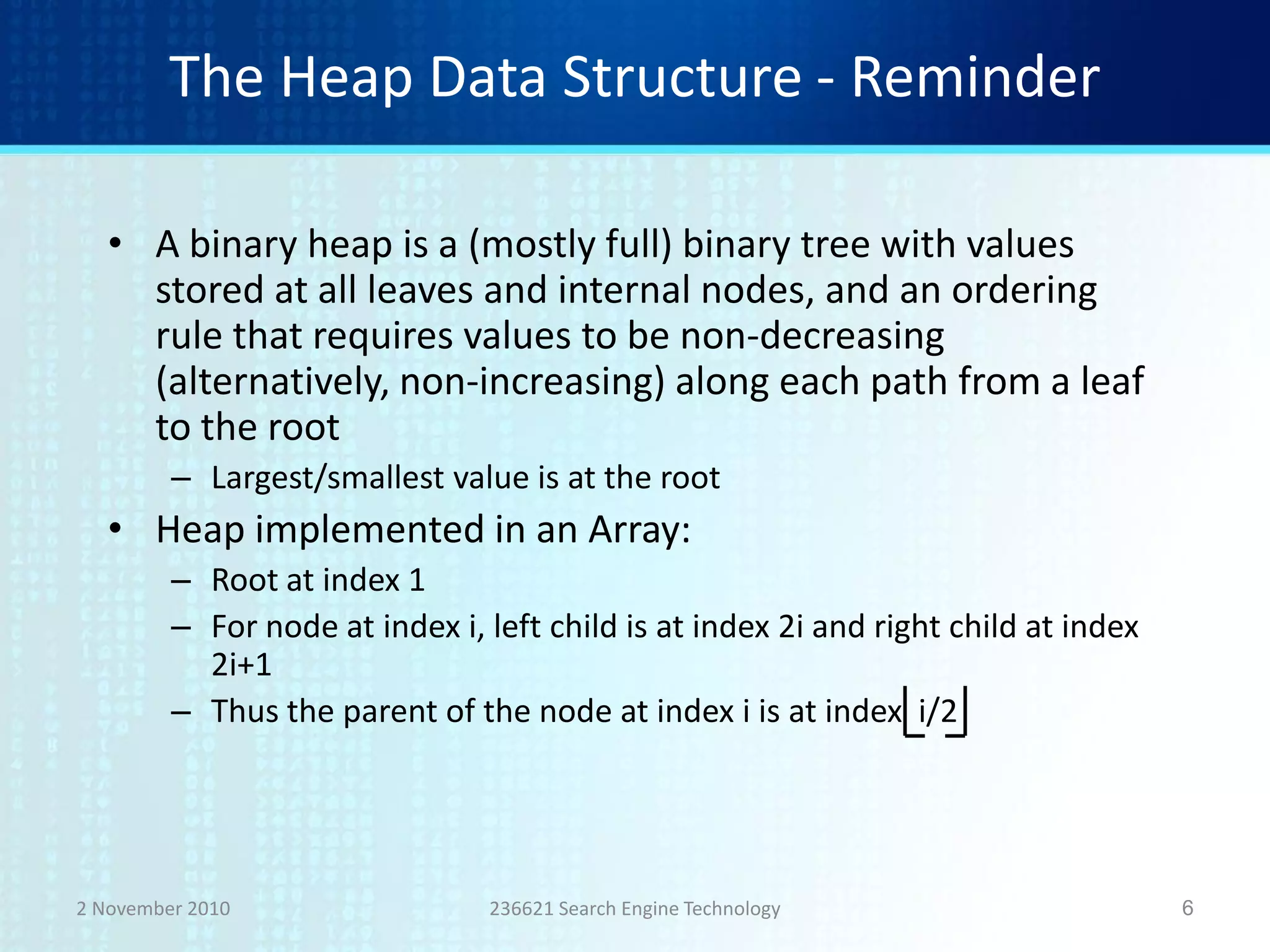 The Heap Data Structure - Reminder

• A binary heap is a (mostly full) binary tree with values stored at all leaves and internal nodes, and an ordering rule that requires values to be non-decreasing (alternatively, non-increasing) along each path from a leaf to the root

– Largest/smallest value is at the root

• Heap implemented in an Array:

– Root at index 1

– For node at index i, left child is at index 2i and right child at index 2i+1

– Thus the parent of the node at index i is at index $\lfloor i/2 \rfloor$

2 November 2010

236621 Search Engine Technology

6